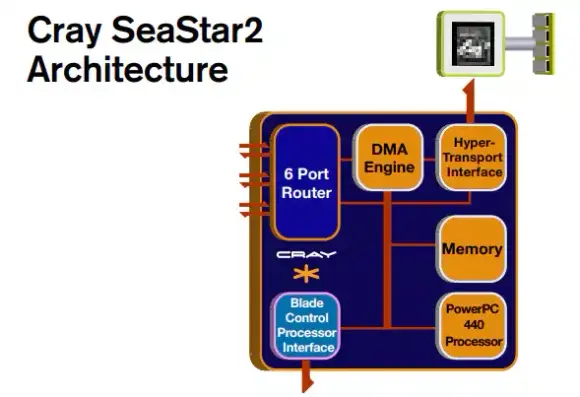 Cray SeaStar2 Architecture

6 Port Router

DMA Engine

Hyper-Transport Interface

Memory

CRAY

Blade Control Processor Interface

PowerPC 440 Processor